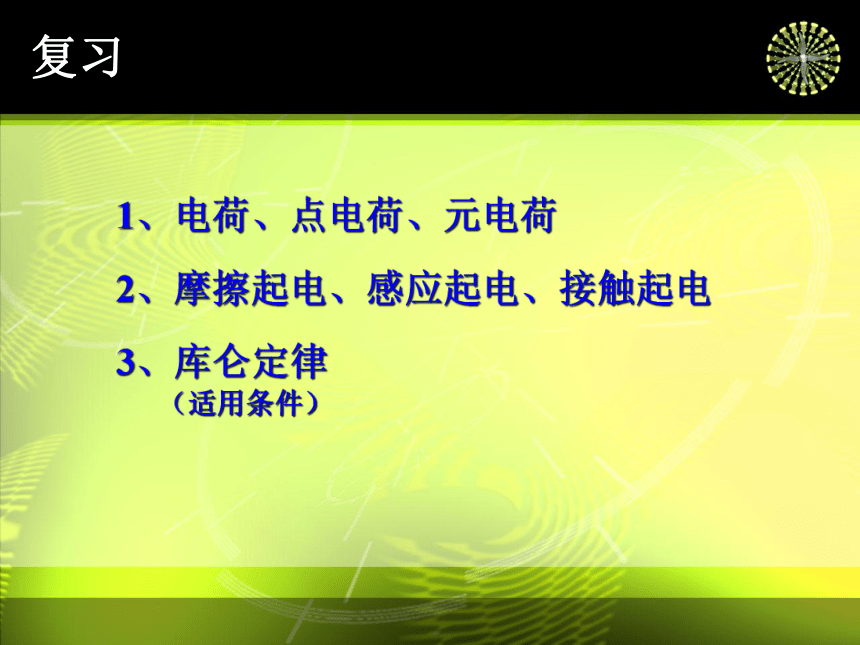 复习

1、电荷、点电荷、元电荷

2、摩擦起电、感应起电、接触起电

3、库仑定律
（适用条件）